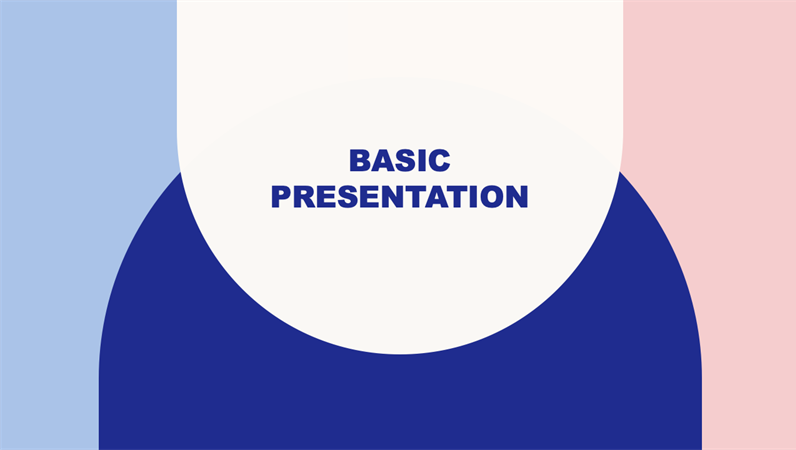 BASIC
PRESENTATION